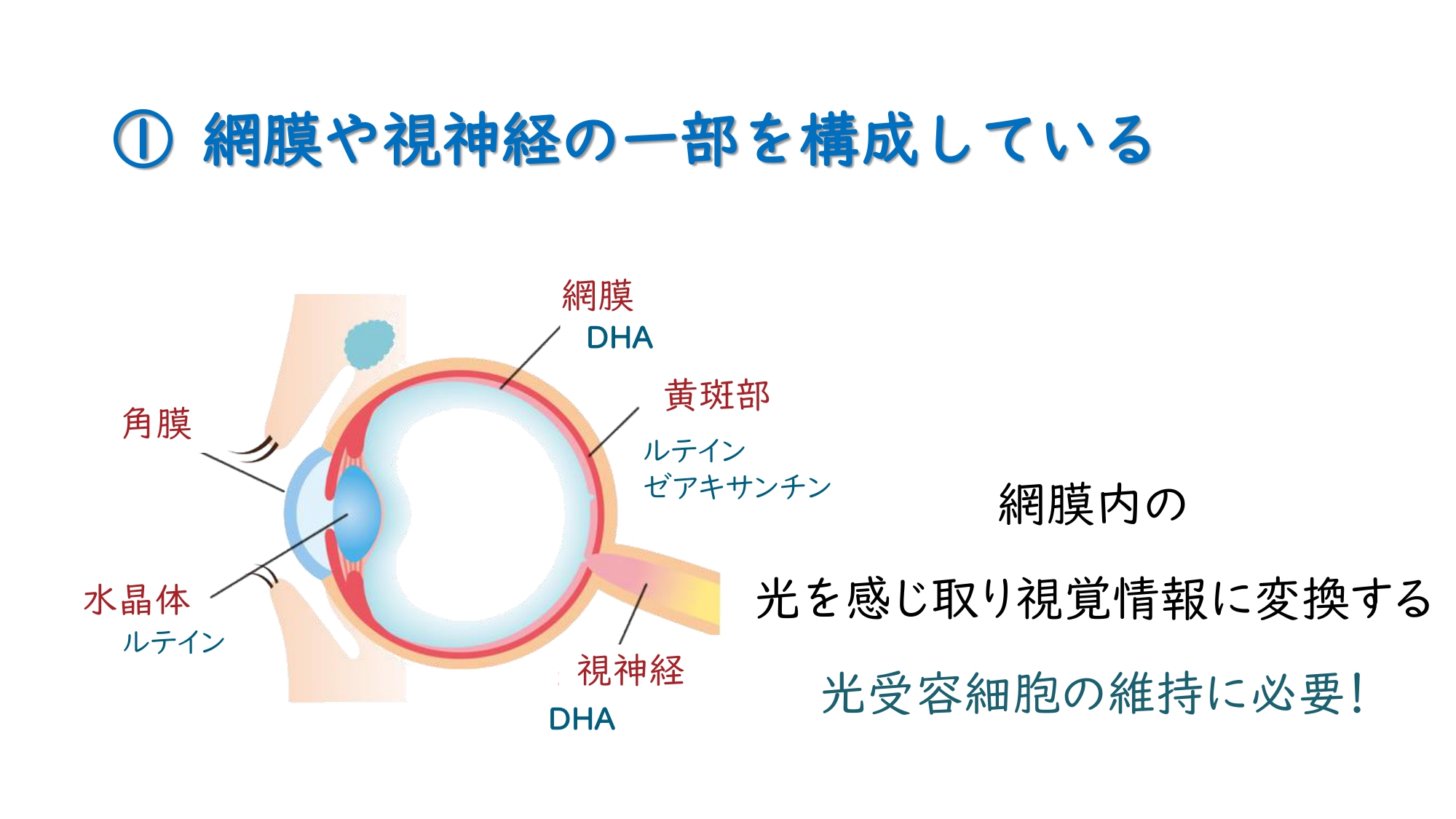 ① 網膜や視神経の一部を構成している

網膜
DHA

黄斑部
ルテイン
ゼアキサンチン

角膜

水晶体
ルテイン

視神経
DHA

網膜内の

光を感じ取り視覚情報に変換する

光受容細胞の維持に必要！